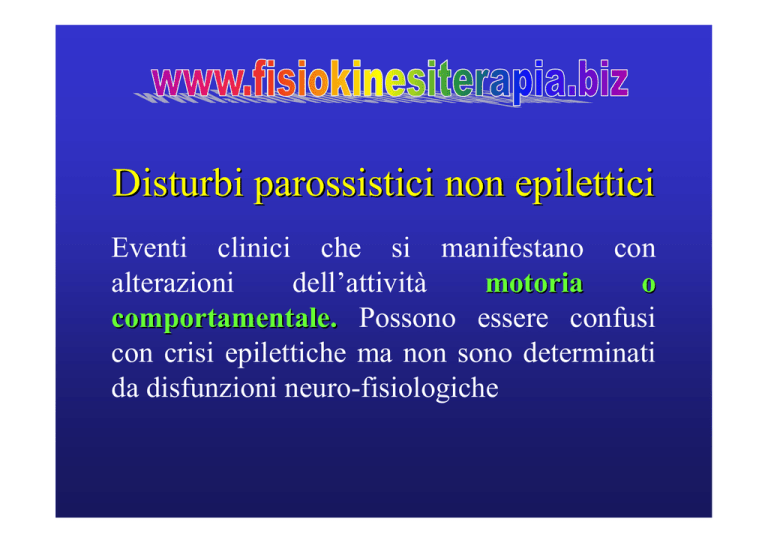 www.fisiokinesiterapia.biz

Disturbi parossistici non epilettici

Eventi clinici che si manifestano con alterazioni dell’attività motoria o comportamentale. Possono essere confusi con crisi epilettiche ma non sono determinati da disfunzioni neuro-fisiologiche